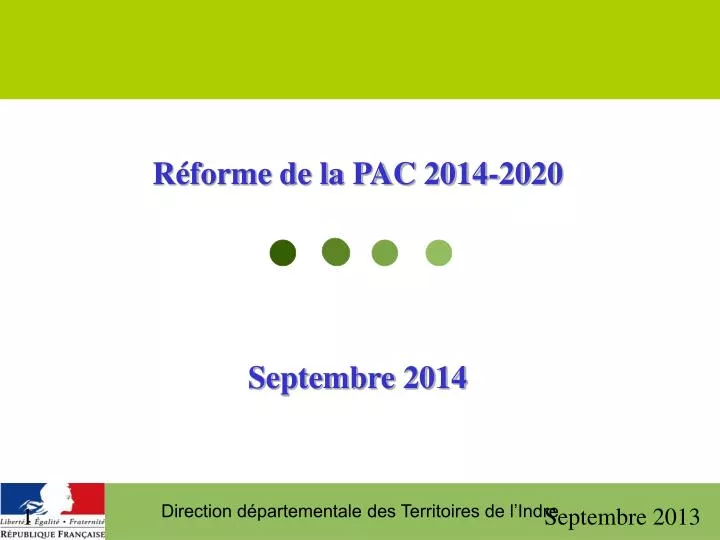 Réforme de la PAC 2014-2020

Septembre 2014

Liberté • Égalité • Fraternité
RÉPUBLIQUE FRANÇAISE

1

Direction départementale des Territoires de l'Indre

Septembre 2013